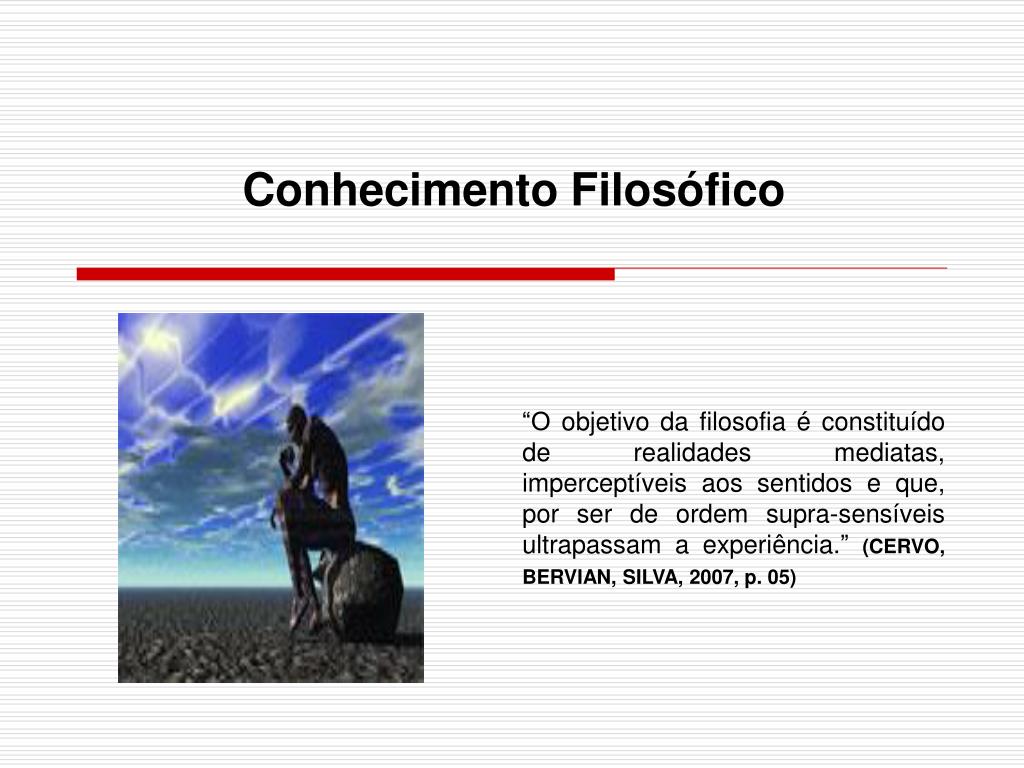 Conhecimento Filosófico

“O objetivo da filosofia é constituído de realidades mediatas, imperceptíveis aos sentidos e que, por ser de ordem supra-sensíveis ultrapassam a experiência.” (CERVO, BERVIAN, SILVA, 2007, p. 05)